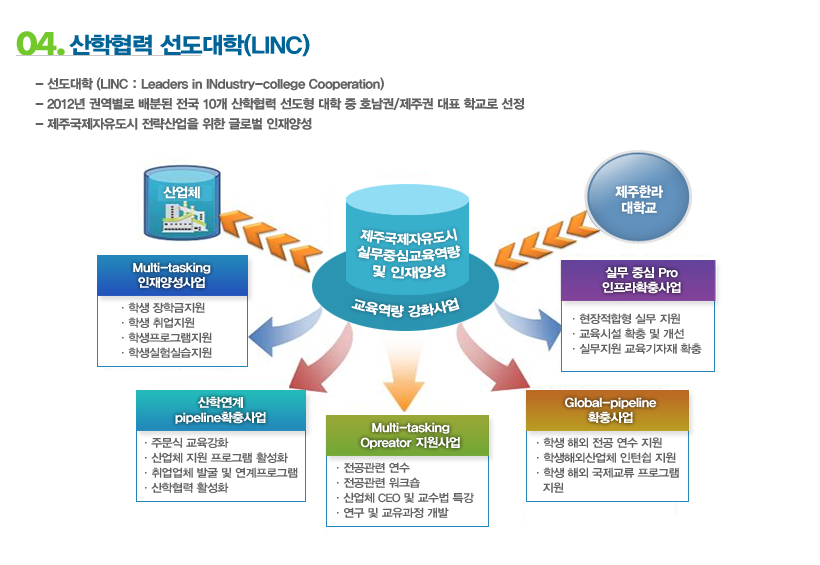 04. 산학협력 선도대학(LINC)

– 선도대학 (LINC : Leaders in INdustry-college Cooperation)
– 2012년 권역별로 배분된 전국 10개 산학협력 선도형 대학 중 호남권/제주권 대표 학교로 선정
– 제주국제자유도시 전략산업을 위한 글로벌 인재양성

산업체

제주한라 대학교

제주국제자유도시 실무중심교육역량 및 인재양성

교육역량 강화사업

Multi-tasking 인재양성사업

· 학생 장학금지원
· 학생 취업지원
· 학생프로그램지원
· 학생실험실습지원

실무 중심 Pro 인프라확충사업

· 현장적합형 실무 지원
· 교육시설 확충 및 개선
· 실무지원 교육기자재 확충

산학연계 pipeline확충사업

· 주문식 교육강화
· 산업체 지원 프로그램 활성화
· 취업업체 발굴 및 연계프로그램
· 산학협력 활성화

Multi-tasking Opreator 지원사업

· 전공관련 연수
· 전공관련 워크숍
· 산업체 CEO 및 교수법 특강
· 연구 및 교유과정 개발

Global-pipeline 확충사업

· 학생 해외 전공 연수 지원
· 학생해외산업체 인턴쉽 지원
· 학생 해외 국제교류 프로그램 지원